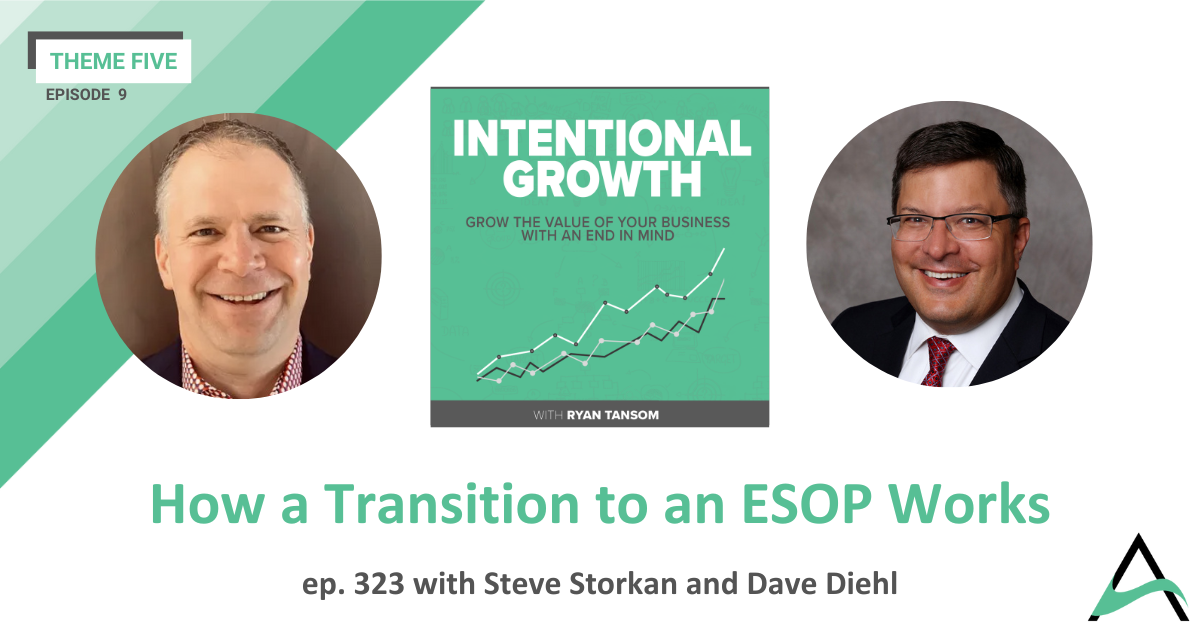 THEME FIVE
EPISODE 9

INTENTIONAL GROWTH
GROW THE VALUE OF YOUR BUSINESS WITH AN END IN MIND

WITH RYAN TANSOM

How a Transition to an ESOP Works

ep. 323 with Steve Storkan and Dave Diehl